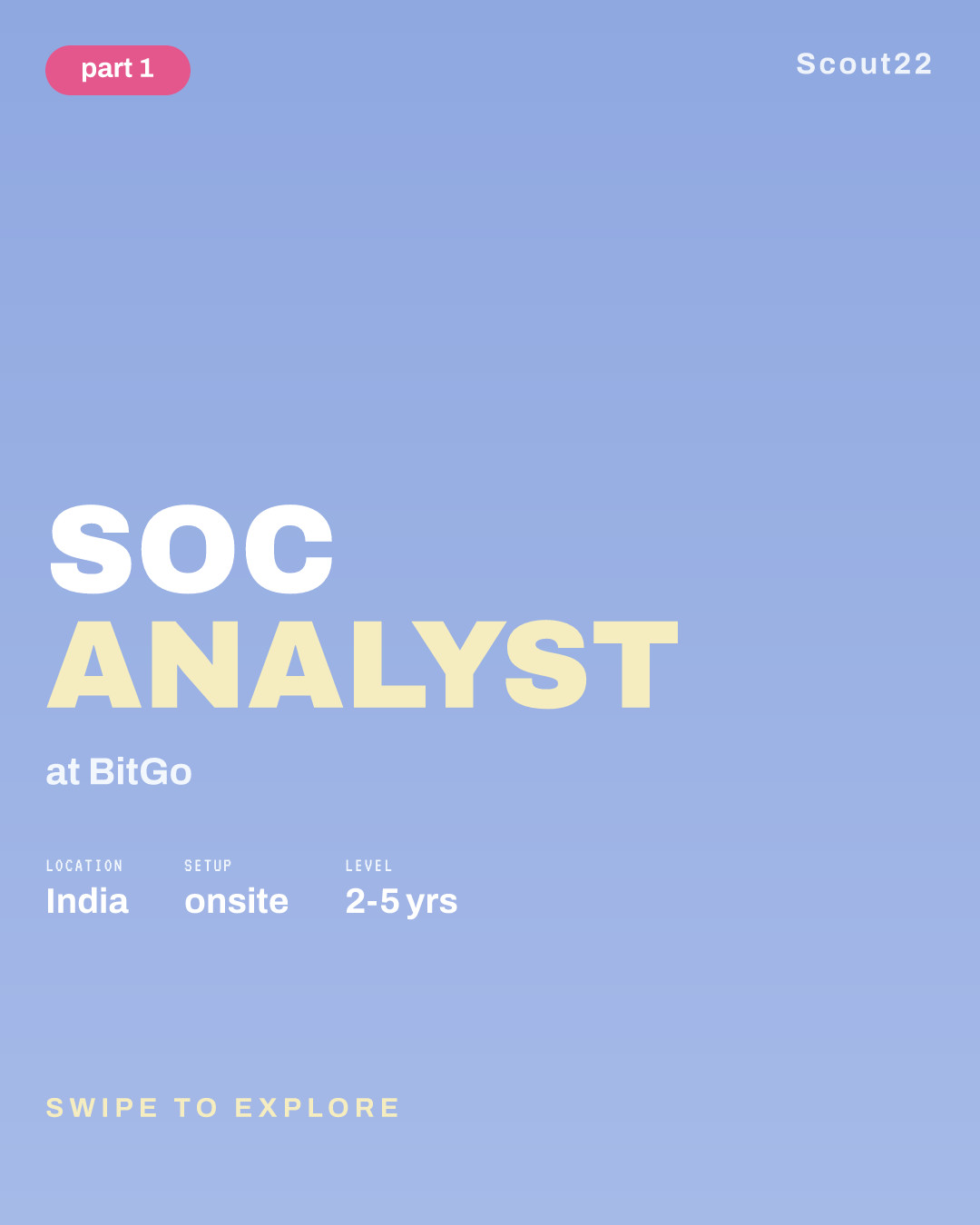 part 1

Scout22

SOC
ANALYST

at BitGo

| LOCATION | SETUP | LEVEL |
|---|---|---|
| India | onsite | 2-5 yrs |

SWIPE TO EXPLORE